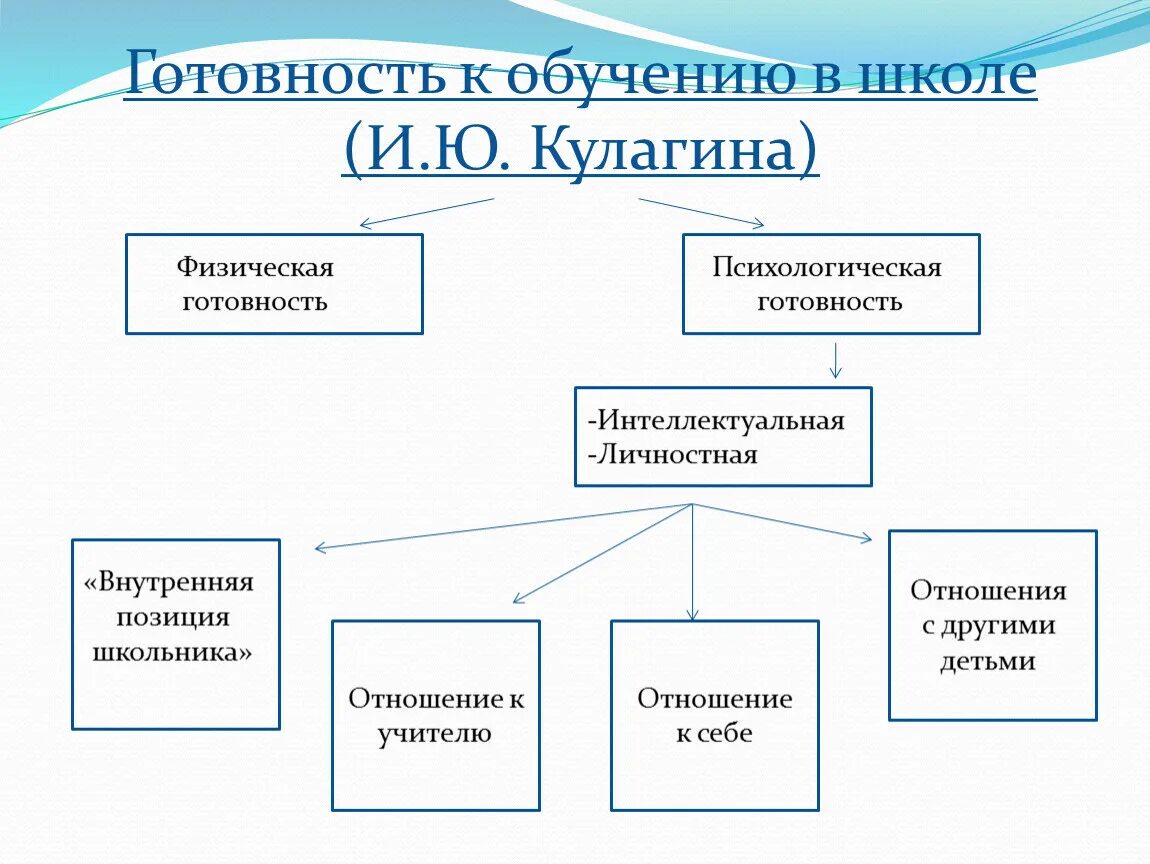 Готовность к обучению в школе (И.Ю. Кулагина)

Физическая готовность

Психологическая готовность

-Интеллектуальная
-Личностная

«Внутренняя позиция школьника»

Отношение к учителю

Отношение к себе

Отношения с другими детьми